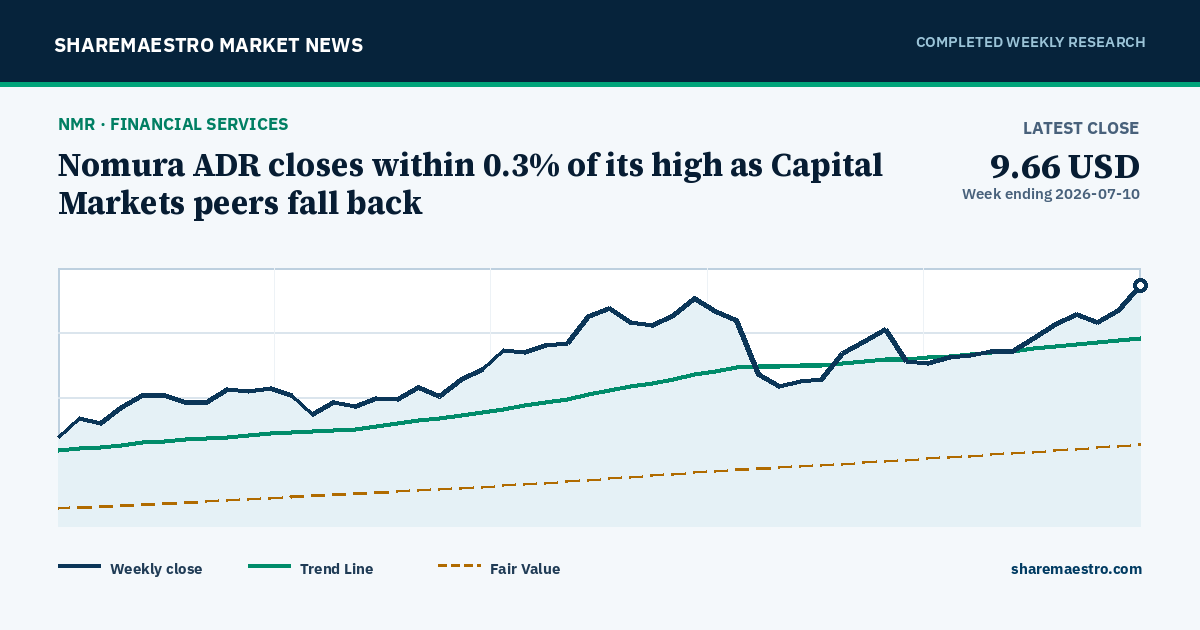 SHAREMAESTRO MARKET NEWS

COMPLETED WEEKLY RESEARCH

NMR · FINANCIAL SERVICES

Nomura ADR closes within 0.3% of its high as Capital Markets peers fall back

LATEST CLOSE

9.66 USD

Week ending 2026-07-10

Weekly close

Trend Line

Fair Value

sharemaestro.com